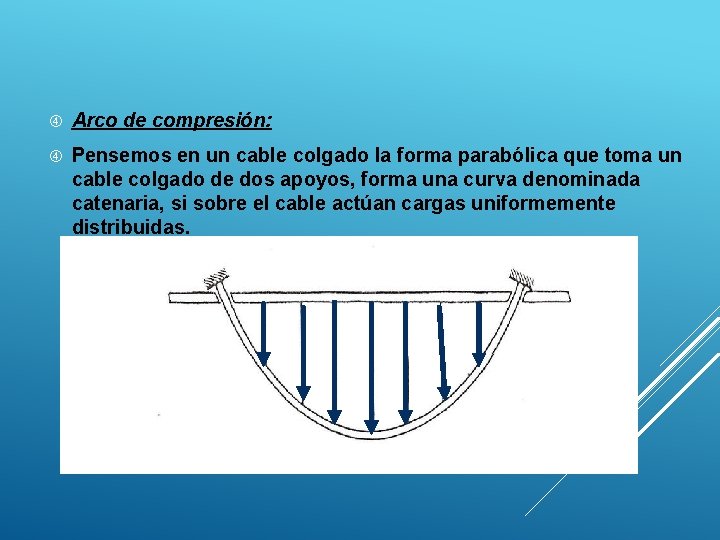 ④ Arco de compresión:

④ Pensemos en un cable colgado la forma parabólica que toma un cable colgado de dos apoyos, forma una curva denominada catenaria, si sobre el cable actúan cargas uniformemente distribuidas.